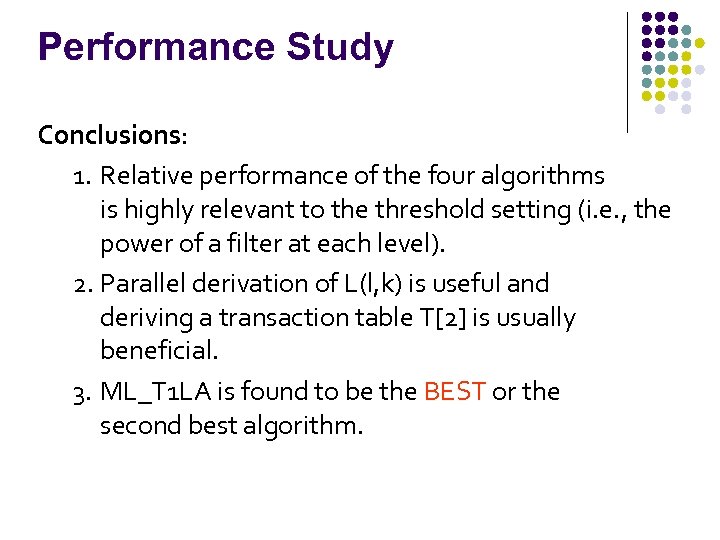 Performance Study

Conclusions:

1. Relative performance of the four algorithms is highly relevant to the threshold setting (i.e., the power of a filter at each level).
2. Parallel derivation of L(l,k) is useful and deriving a transaction table T[2] is usually beneficial.
3. ML_T1LA is found to be the BEST or the second best algorithm.